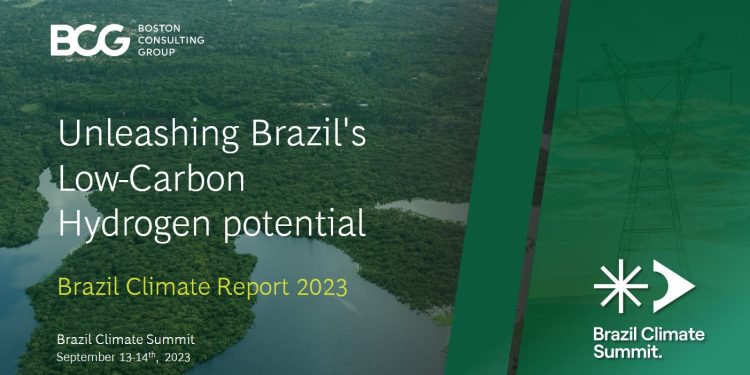 BCG BOSTON CONSULTING GROUP

Unleashing Brazil's Low-Carbon Hydrogen potential

Brazil Climate Report 2023

Brazil Climate Summit
September 13-14$^{th}$, 2023

Brazil Climate Summit.